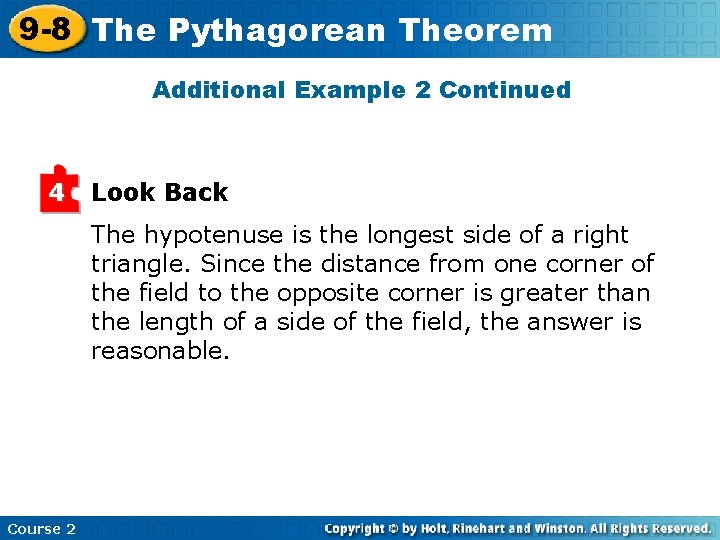 9-8 The Pythagorean Theorem

Additional Example 2 Continued

4 Look Back

The hypotenuse is the longest side of a right triangle. Since the distance from one corner of the field to the opposite corner is greater than the length of a side of the field, the answer is reasonable.

Course 2

Copyright © by Holt, Rinehart and Winston. All Rights Reserved.